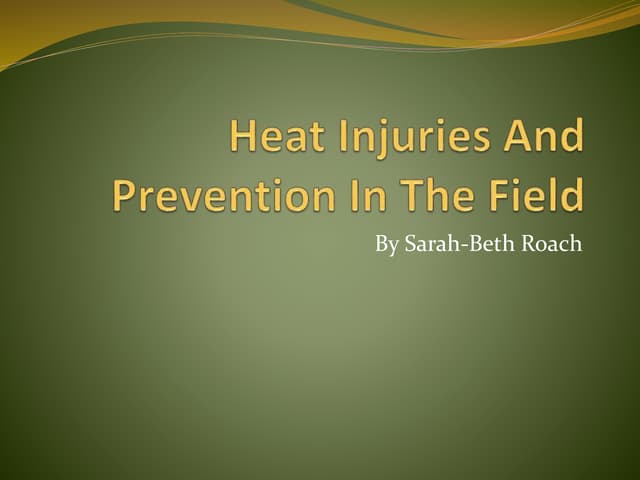 Heat Injuries And Prevention In The Field

By Sarah-Beth Roach